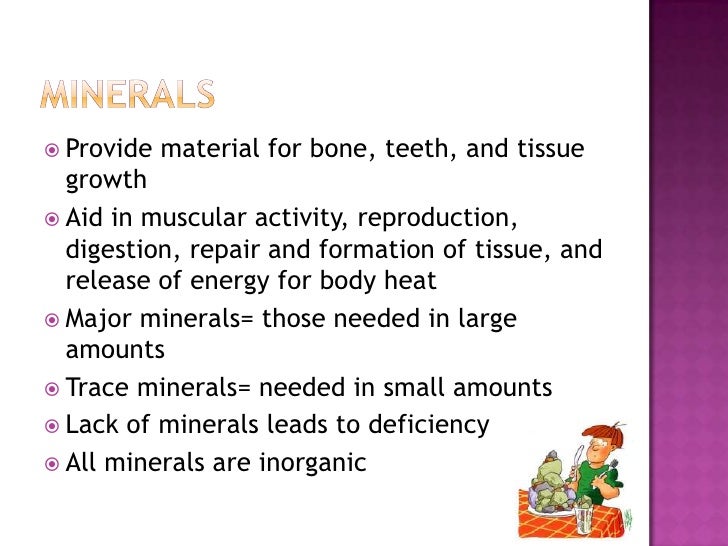 MINERALS

Provide material for bone, teeth, and tissue growth

Aid in muscular activity, reproduction, digestion, repair and formation of tissue, and release of energy for body heat

Major minerals= those needed in large amounts

Trace minerals= needed in small amounts

Lack of minerals leads to deficiency

All minerals are inorganic